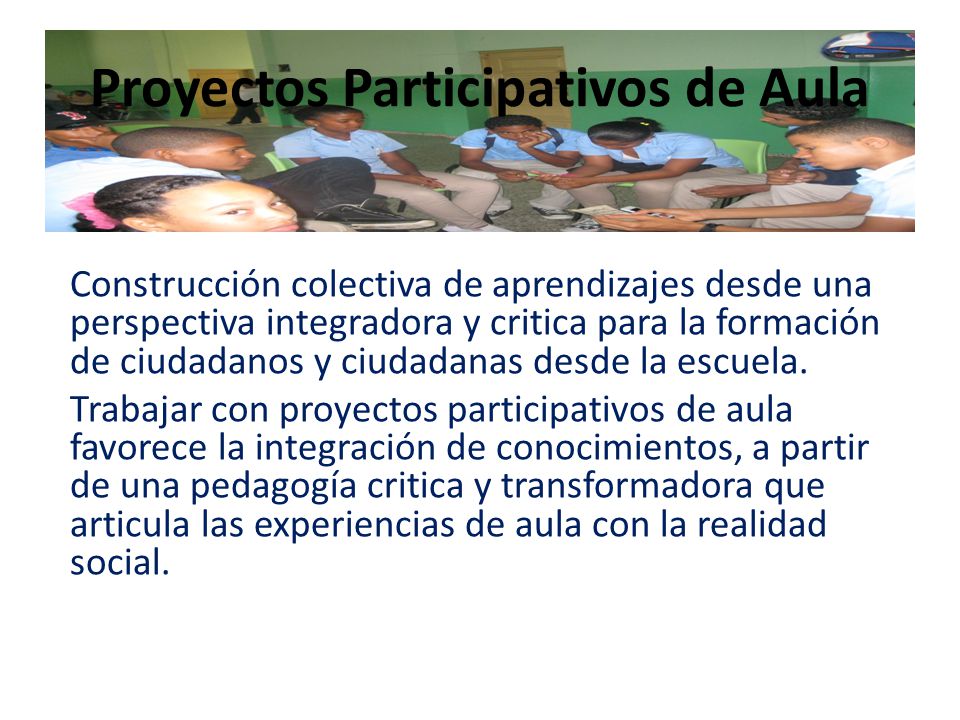 Proyectos Participativos de Aula

Construcción colectiva de aprendizajes desde una perspectiva integradora y critica para la formación de ciudadanos y ciudadanas desde la escuela.

Trabajar con proyectos participativos de aula favorece la integración de conocimientos, a partir de una pedagogía critica y transformadora que articula las experiencias de aula con la realidad social.